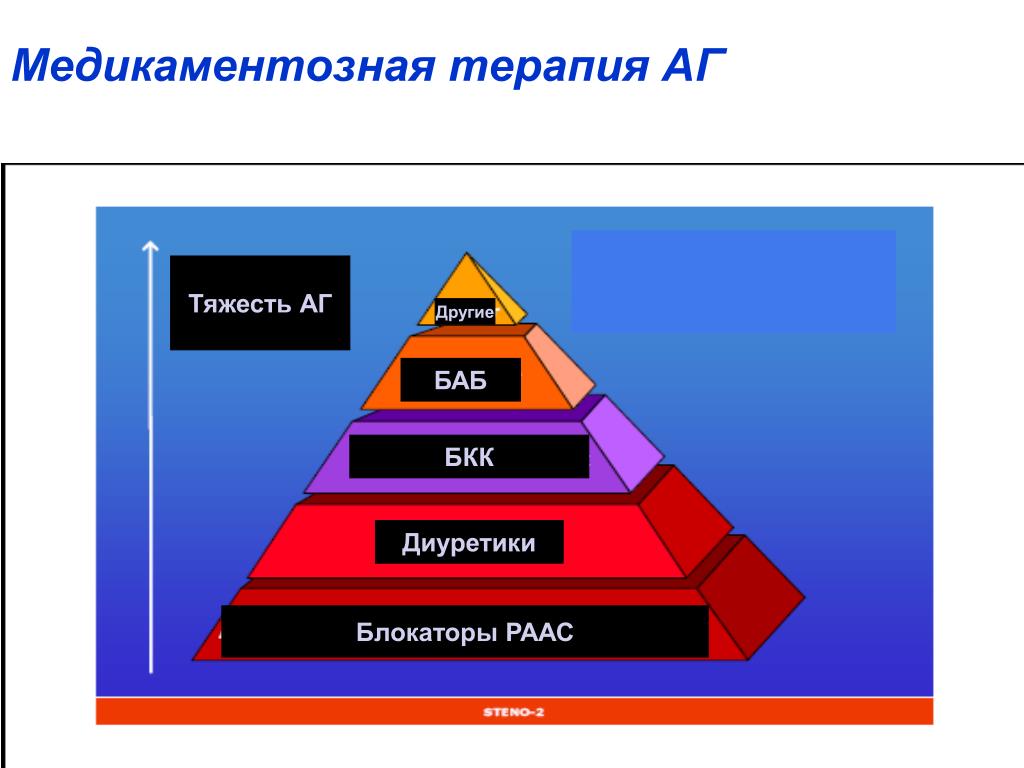 Медикаментозная терапия АГ

Тяжесть АГ

Другие

БАБ

БКК

Диуретики

Блокаторы РААС

STENO-2